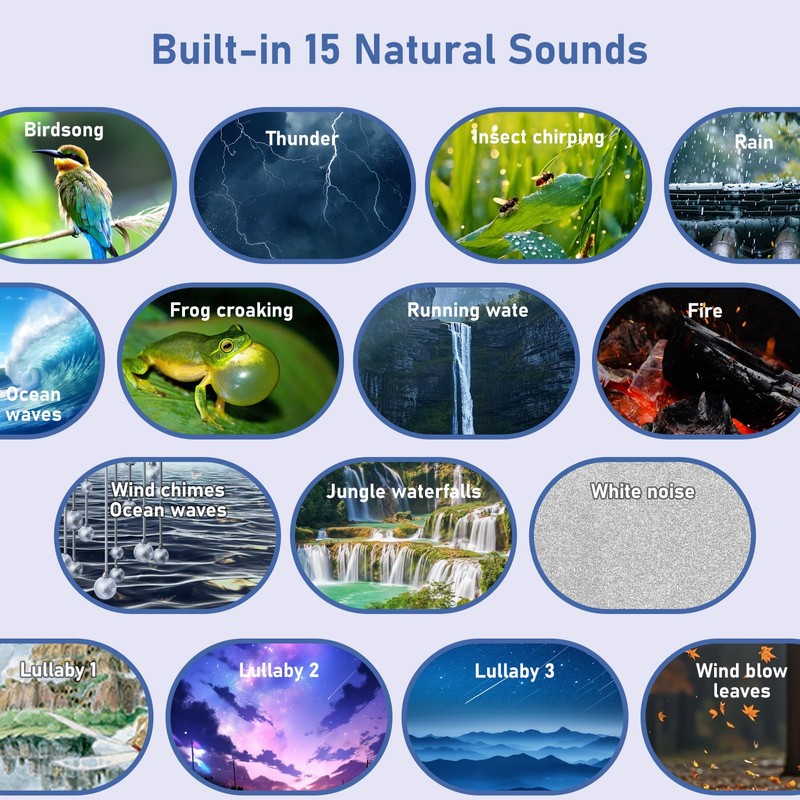 Built-in 15 Natural Sounds

Birdsong

Thunder

Insect chirping

Rain

Ocean waves

Frog croaking

Running wate

Fire

Wind chimes Ocean waves

Jungle waterfalls

White noise

Lullaby 1

Lullaby 2

Lullaby 3

Wind blow leaves